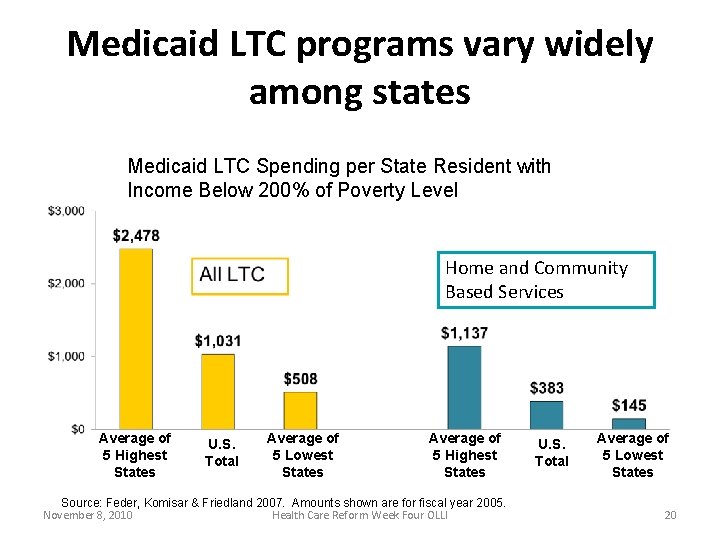 Medicaid LTC programs vary widely among states

Medicaid LTC Spending per State Resident with Income Below 200% of Poverty Level

$3,000
$2,000
$1,000
$0

All LTC

Home and Community Based Services

$2,478
$1,031
$508
$1,137
$383
$145

Average of 5 Highest States
U.S. Total
Average of 5 Lowest States
Average of 5 Highest States
U.S. Total
Average of 5 Lowest States

Source: Feder, Komisar & Friedland 2007. Amounts shown are for fiscal year 2005.

November 8, 2010
Health Care Reform Week Four OLLI
20